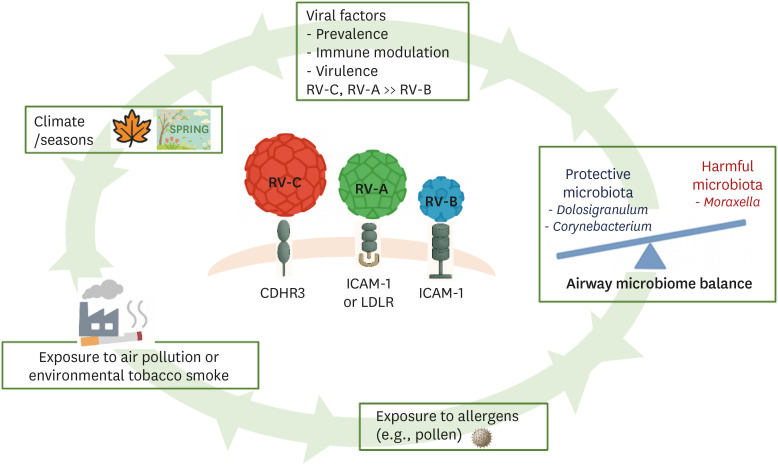 Viral factors
- Prevalence
- Immune modulation
- Virulence
RV-C, RV-A >> RV-B

Climate /seasons

SPRING

RV-C

RV-A

RV-B

CDHR3

ICAM-1 or LDLR

ICAM-1

Protective microbiota
- Dolosigranulum
- Corynebacterium

Harmful microbiota
- Moraxella

Airway microbiome balance

Exposure to air pollution or environmental tobacco smoke

Exposure to allergens (e.g., pollen)